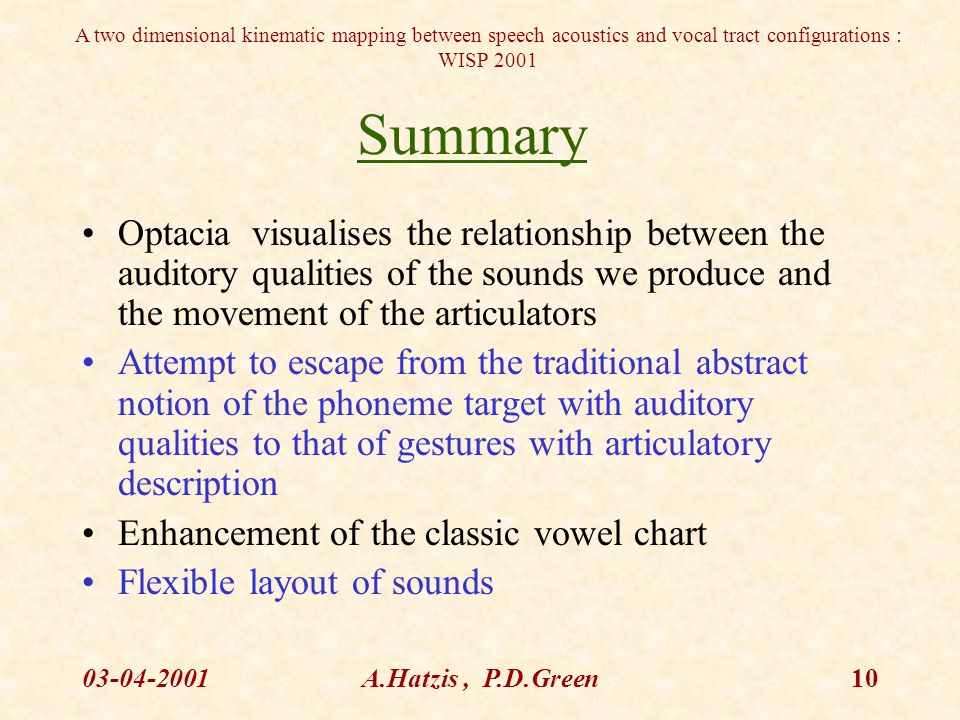 A two dimensional kinematic mapping between speech acoustics and vocal tract configurations : WISP 2001

Summary

• Optacia visualises the relationship between the auditory qualities of the sounds we produce and the movement of the articulators
• Attempt to escape from the traditional abstract notion of the phoneme target with auditory qualities to that of gestures with articulatory description
• Enhancement of the classic vowel chart
• Flexible layout of sounds

03-04-2001 A.Hatzis , P.D.Green 10